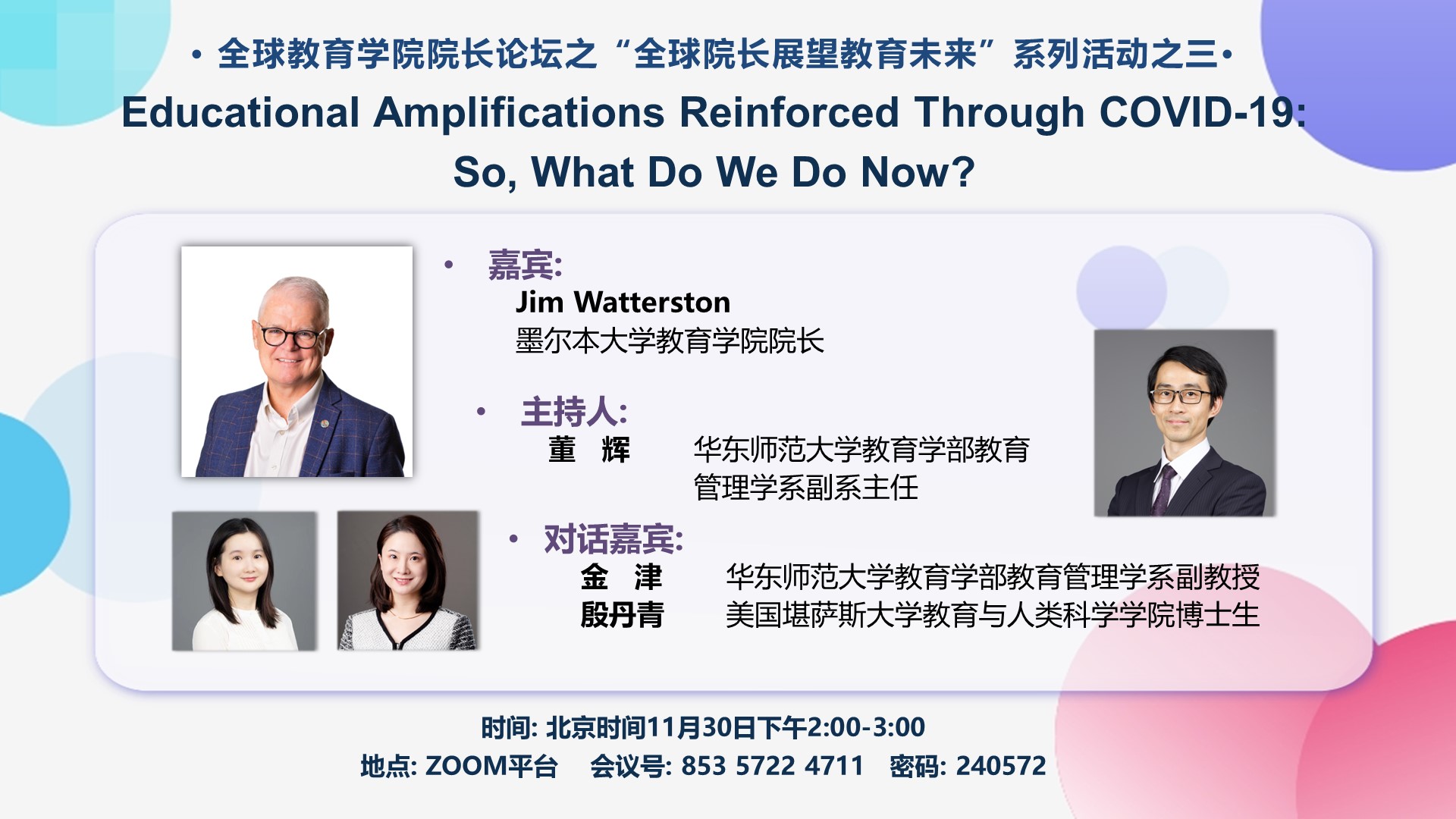 • 全球教育学院院长论坛之“全球院长展望教育未来”系列活动之三•

Educational Amplifications Reinforced Through COVID-19: So, What Do We Do Now?

• 嘉宾:
Jim Watterston
墨尔本大学教育学院院长

• 主持人:
董　辉　　华东师范大学教育学部教育管理学系副系主任

• 对话嘉宾:
金　津　　华东师范大学教育学部教育管理学系副教授
殷丹青　　美国堪萨斯大学教育与人类科学学院博士生

时间: 北京时间11月30日下午2:00-3:00
地点: ZOOM平台　会议号: 853 5722 4711　密码: 240572